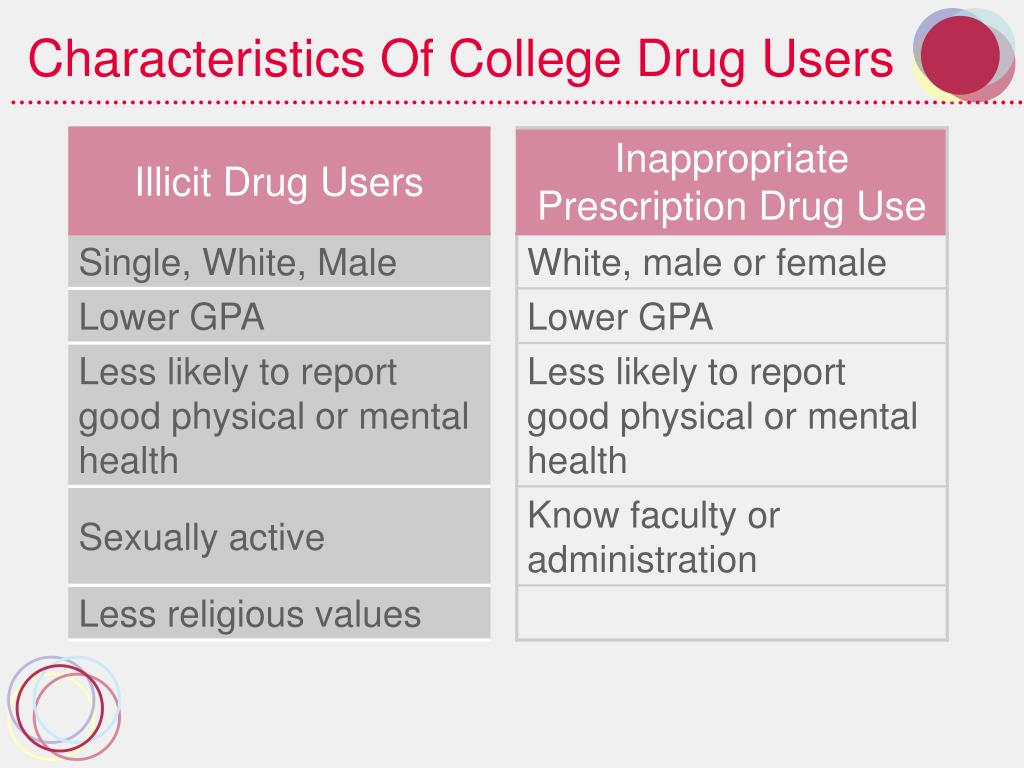 Characteristics Of College Drug Users

| Illicit Drug Users |
|---|
| Single, White, Male |
| Lower GPA |
| Less likely to report good physical or mental health |
| Sexually active |
| Less religious values |

| Inappropriate Prescription Drug Use |
|---|
| White, male or female |
| Lower GPA |
| Less likely to report good physical or mental health |
| Know faculty or administration |
| |